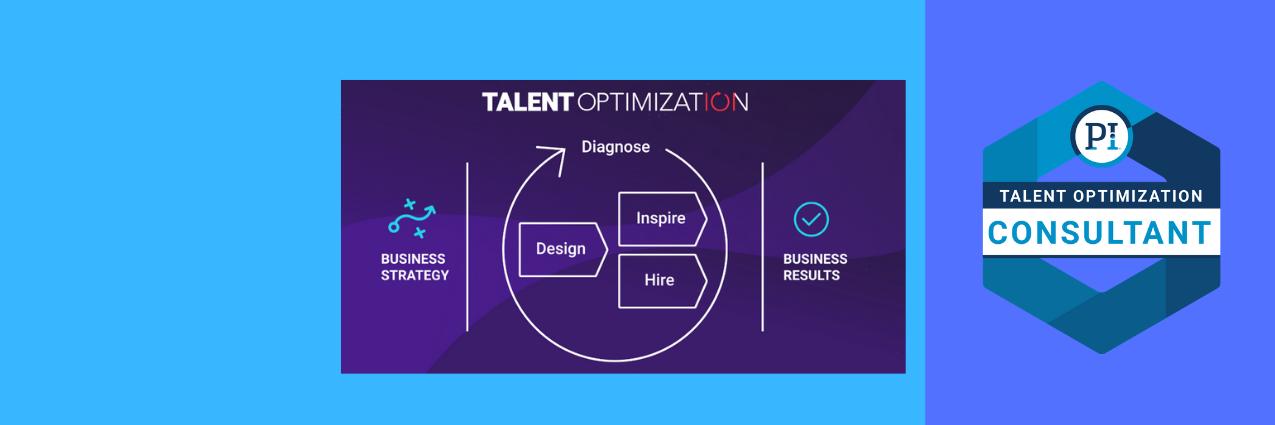 TALENT OPTIMIZATION

Diagnose

BUSINESS STRATEGY

Design

Inspire

Hire

BUSINESS RESULTS

PI

TALENT OPTIMIZATION

CONSULTANT